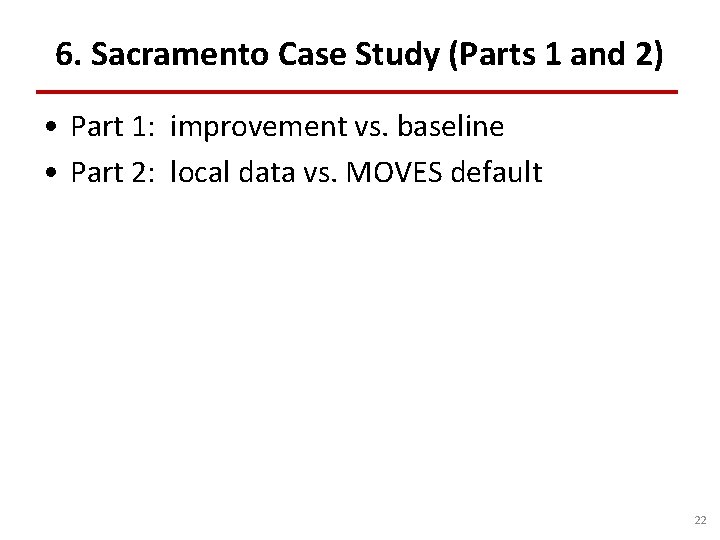 6. Sacramento Case Study (Parts 1 and 2)

• Part 1: improvement vs. baseline
• Part 2: local data vs. MOVES default

22